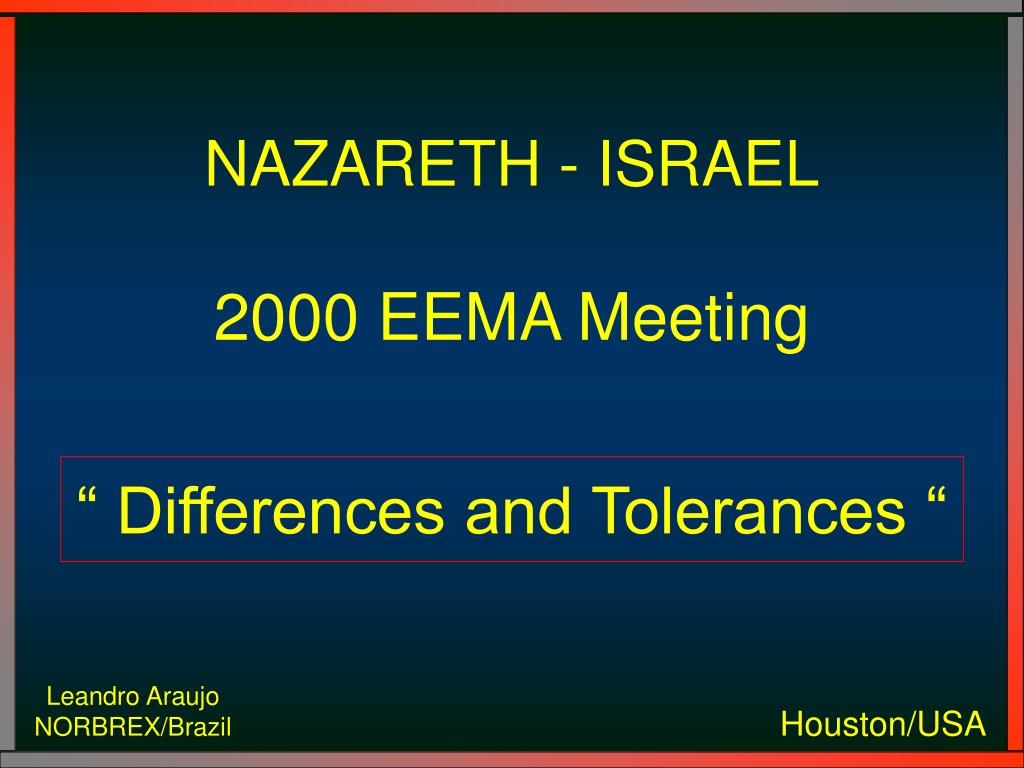 NAZARETH - ISRAEL

2000 EEMA Meeting

“ Differences and Tolerances “

Leandro Araujo
NORBREX/Brazil

Houston/USA